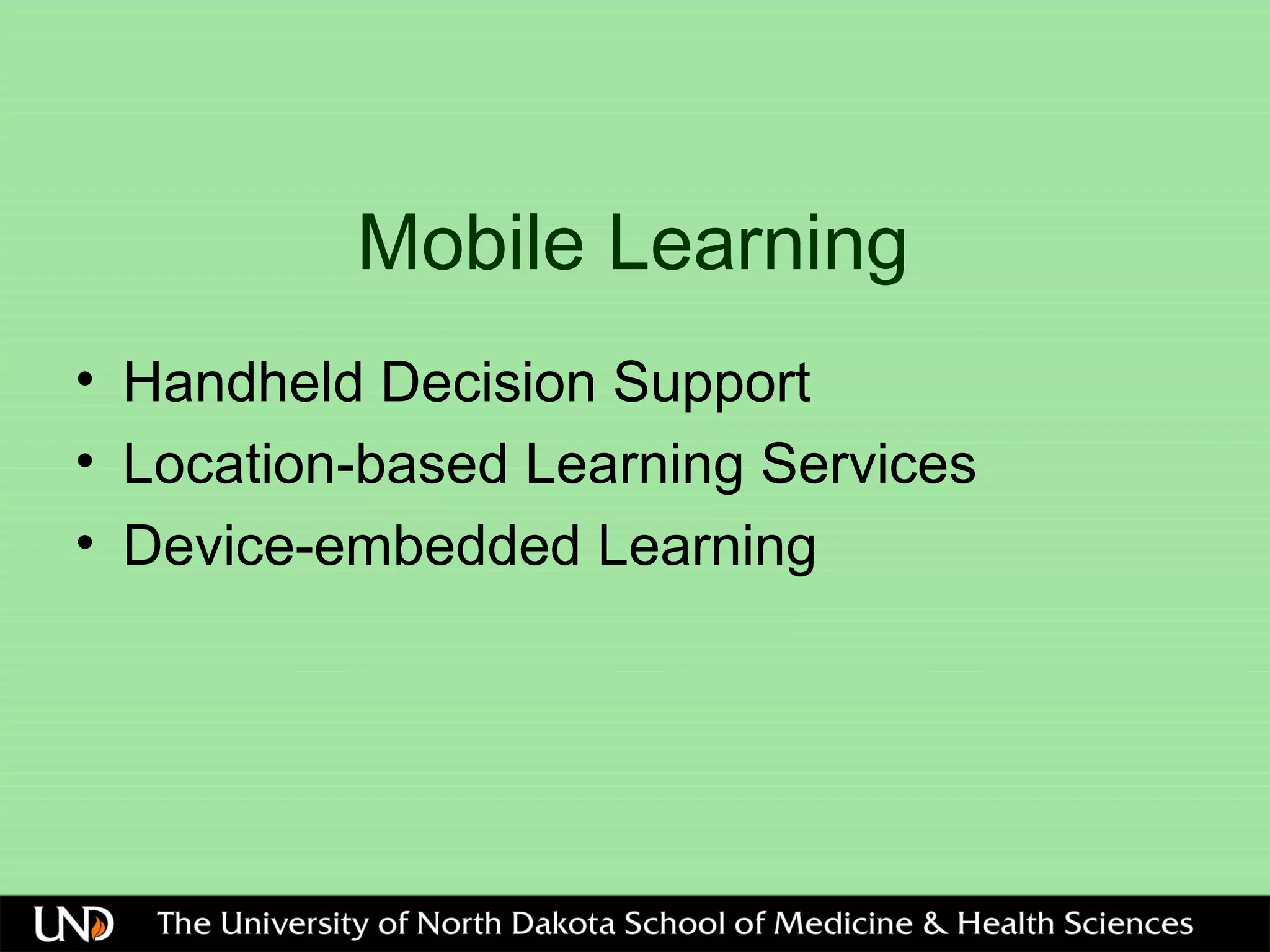 Mobile Learning

• Handheld Decision Support
• Location-based Learning Services
• Device-embedded Learning

UND The University of North Dakota School of Medicine & Health Sciences